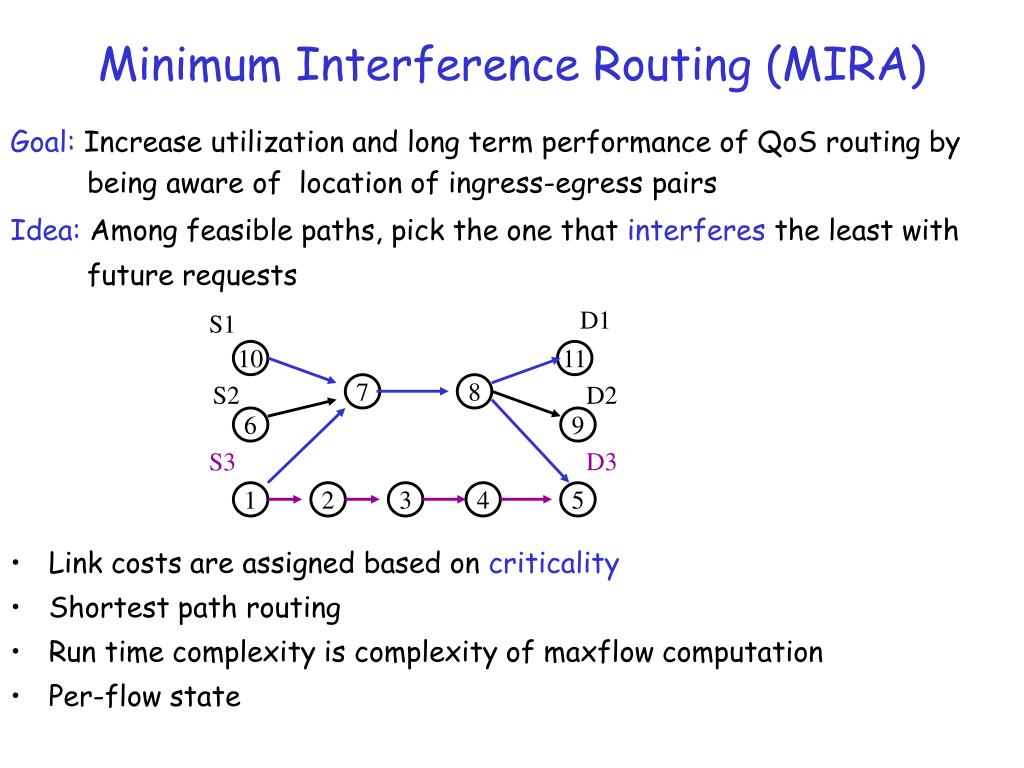 Minimum Interference Routing (MIRA)

Goal: Increase utilization and long term performance of QoS routing by being aware of location of ingress-egress pairs

Idea: Among feasible paths, pick the one that interferes the least with future requests

S1
D1
10
11
S2
7
8
D2
6
9
S3
D3
1
2
3
4
5

• Link costs are assigned based on criticality
• Shortest path routing
• Run time complexity is complexity of maxflow computation
• Per-flow state